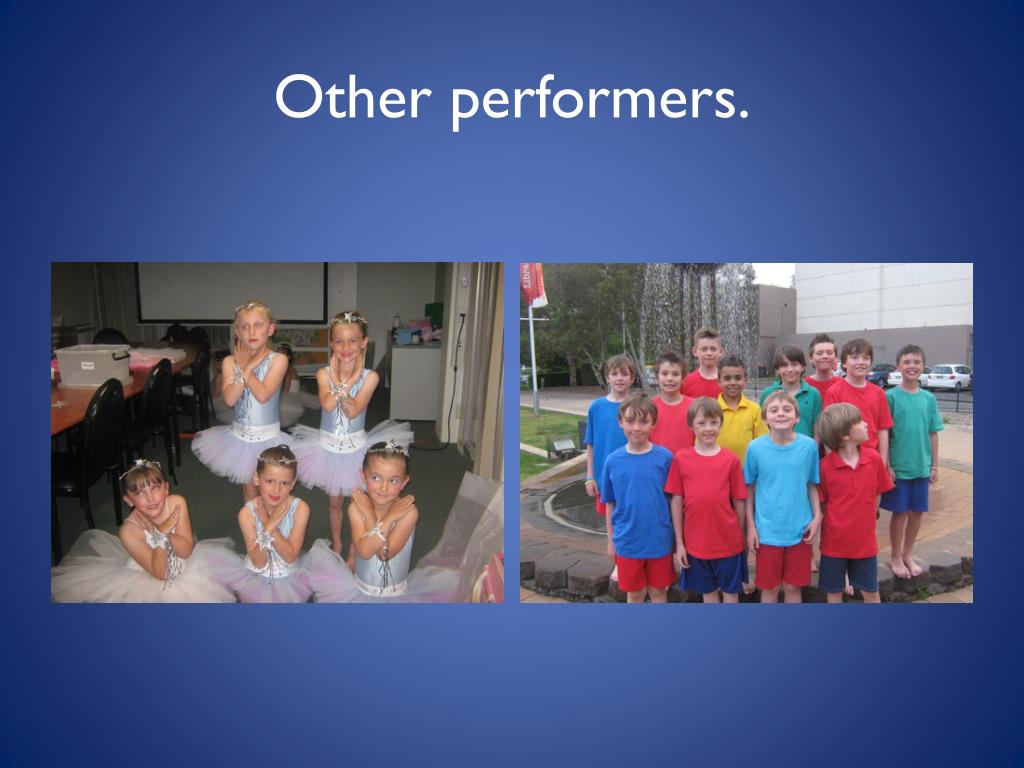 Other performers.